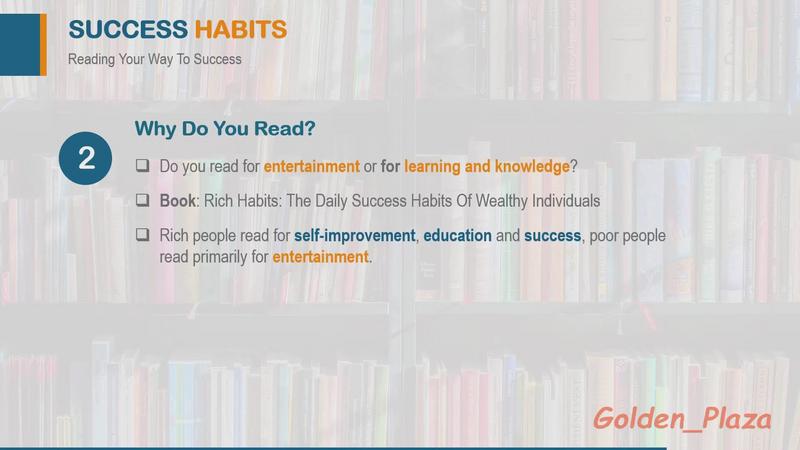 SUCCESS HABITS

Reading Your Way To Success

2

Why Do You Read?

❑ Do you read for entertainment or for learning and knowledge?

❑ Book: Rich Habits: The Daily Success Habits Of Wealthy Individuals

❑ Rich people read for self-improvement, education and success, poor people read primarily for entertainment.

Golden_Plaza